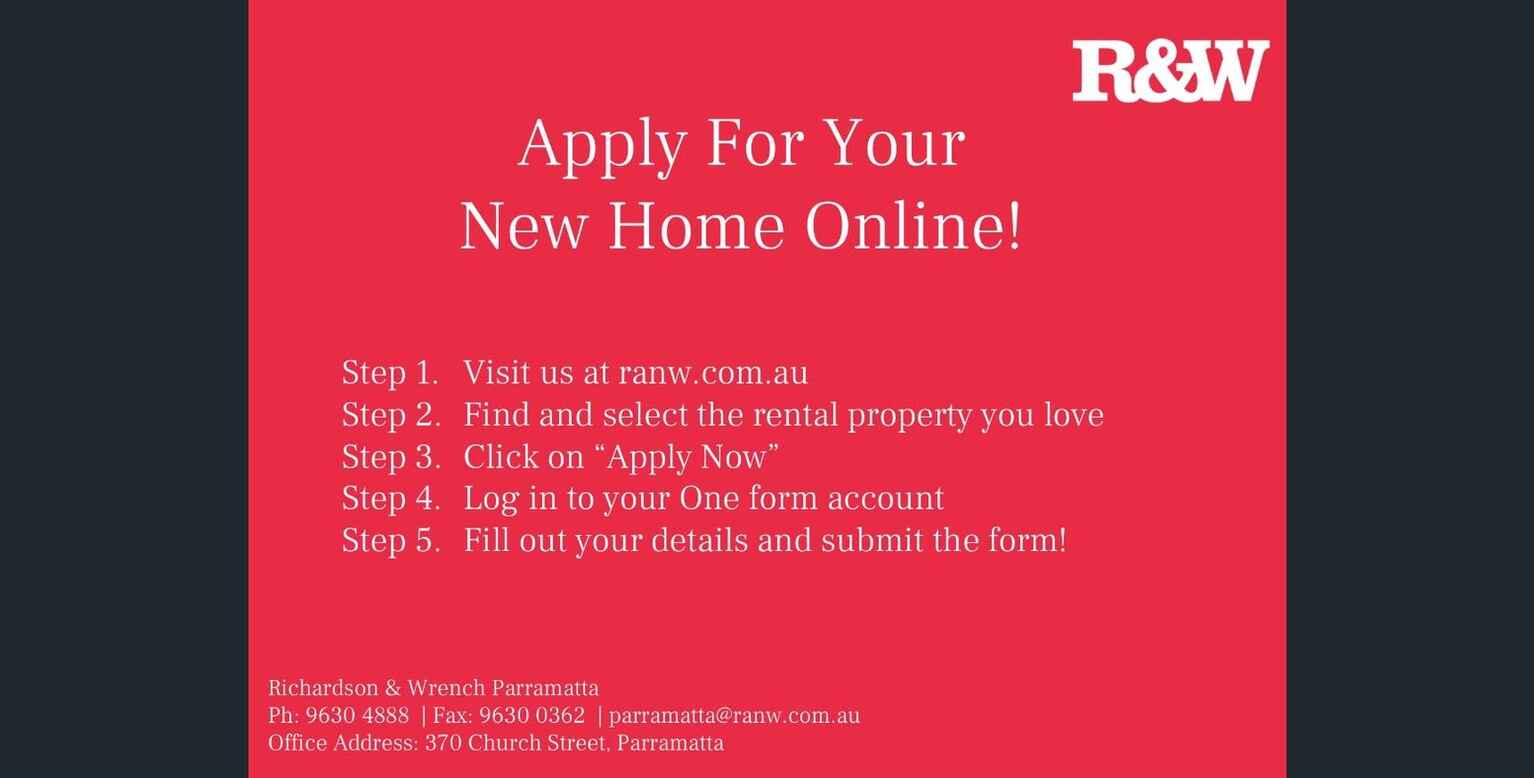 R&W

Apply For Your
New Home Online!

Step 1. Visit us at ranw.com.au
Step 2. Find and select the rental property you love
Step 3. Click on “Apply Now”
Step 4. Log in to your One form account
Step 5. Fill out your details and submit the form!

Richardson & Wrench Parramatta
Ph: 9630 4888 | Fax: 9630 0362 | parramatta@ranw.com.au
Office Address: 370 Church Street, Parramatta